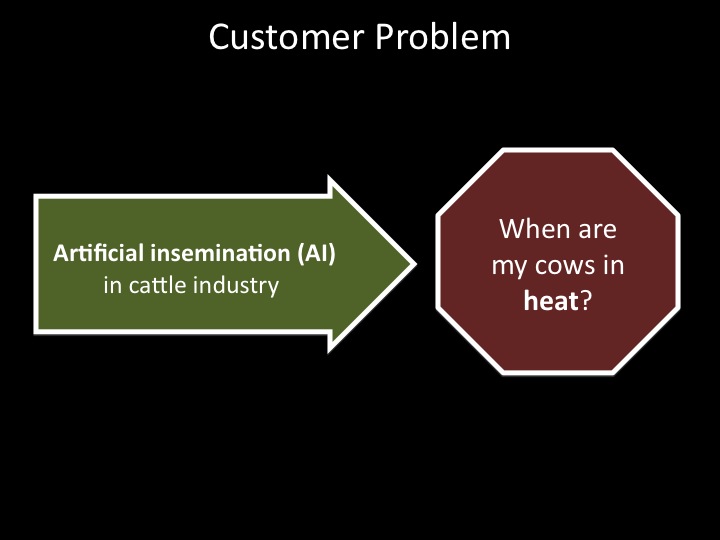 Customer Problem

Artificial insemination (AI) in cattle industry

When are my cows in heat?